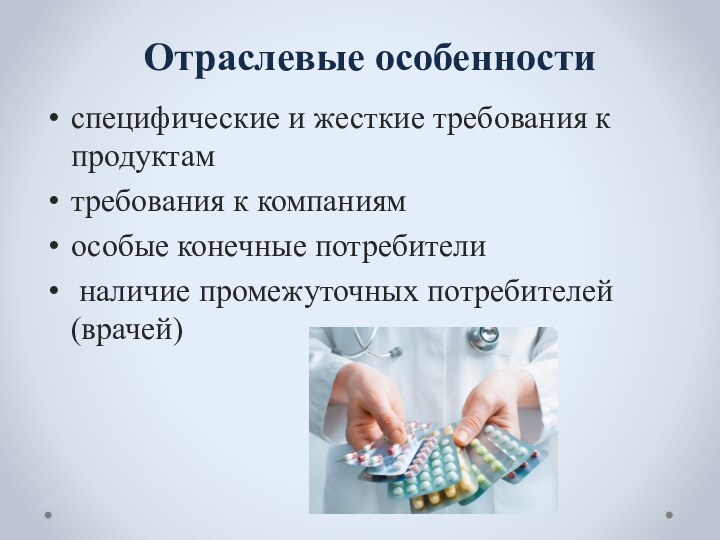 Отраслевые особенности

• специфические и жесткие требования к продуктам
• требования к компаниям
• особые конечные потребители
• наличие промежуточных потребителей (врачей)